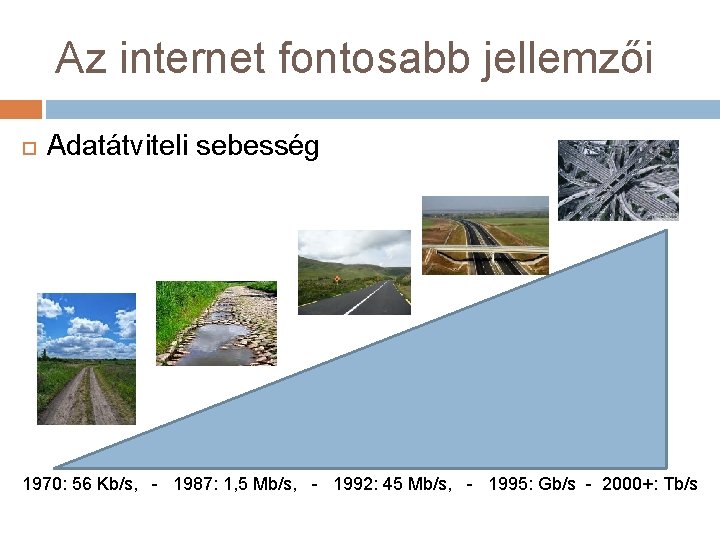 Az internet fontosabb jellemzői

Adatátviteli sebesség

1970: 56 Kb/s, - 1987: 1,5 Mb/s, - 1992: 45 Mb/s, - 1995: Gb/s - 2000+: Tb/s